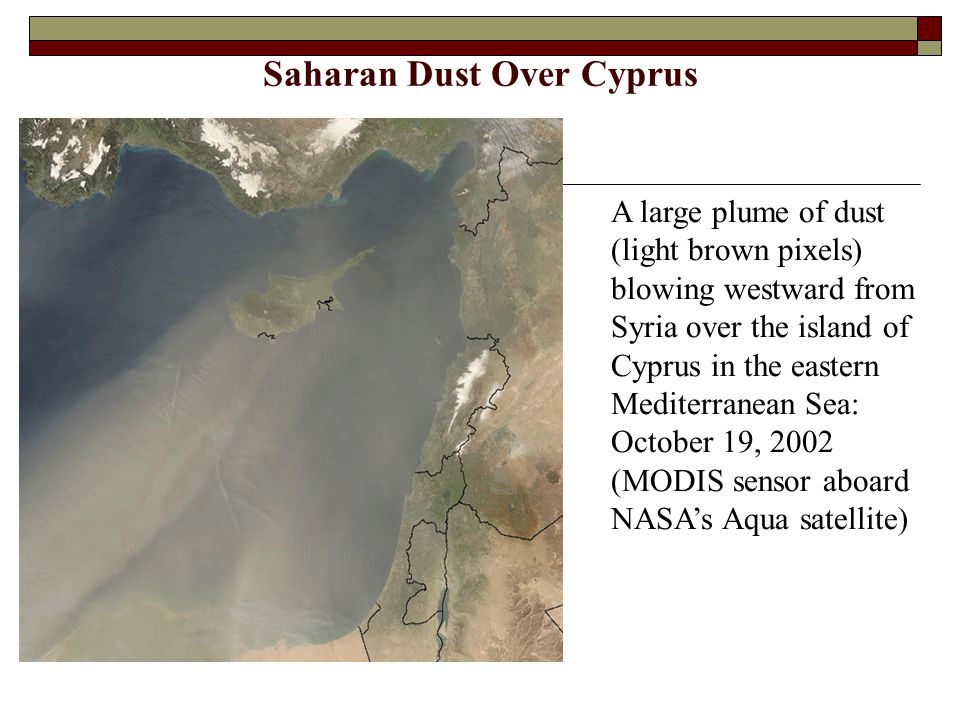 Saharan Dust Over Cyprus

A large plume of dust (light brown pixels) blowing westward from Syria over the island of Cyprus in the eastern Mediterranean Sea: October 19, 2002 (MODIS sensor aboard NASA’s Aqua satellite)